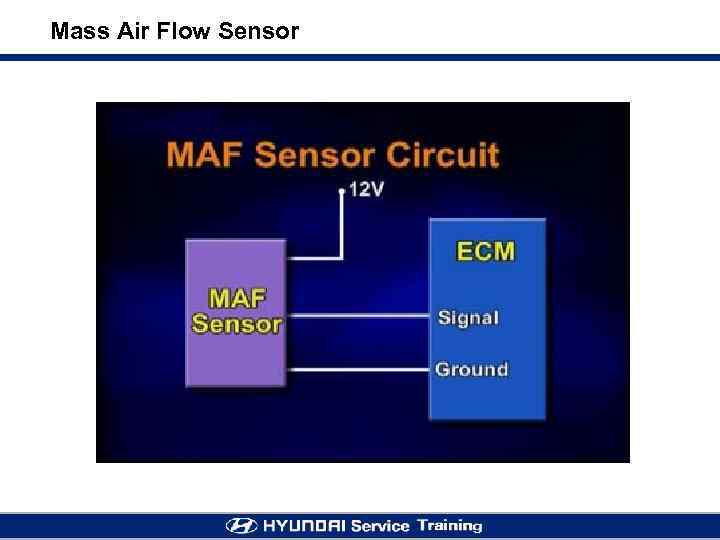 Mass Air Flow Sensor

MAF Sensor Circuit

12V

MAF Sensor

ECM

Signal

Ground

HYUNDAI Service Training